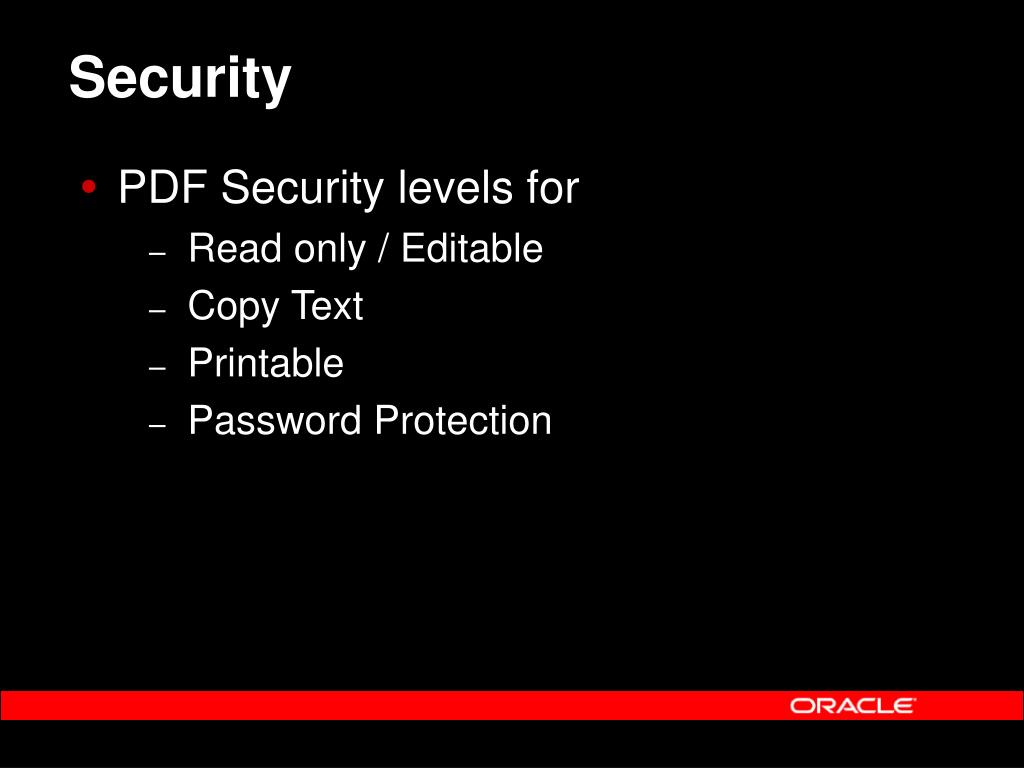 Security

• PDF Security levels for
– Read only / Editable
– Copy Text
– Printable
– Password Protection

ORACLE